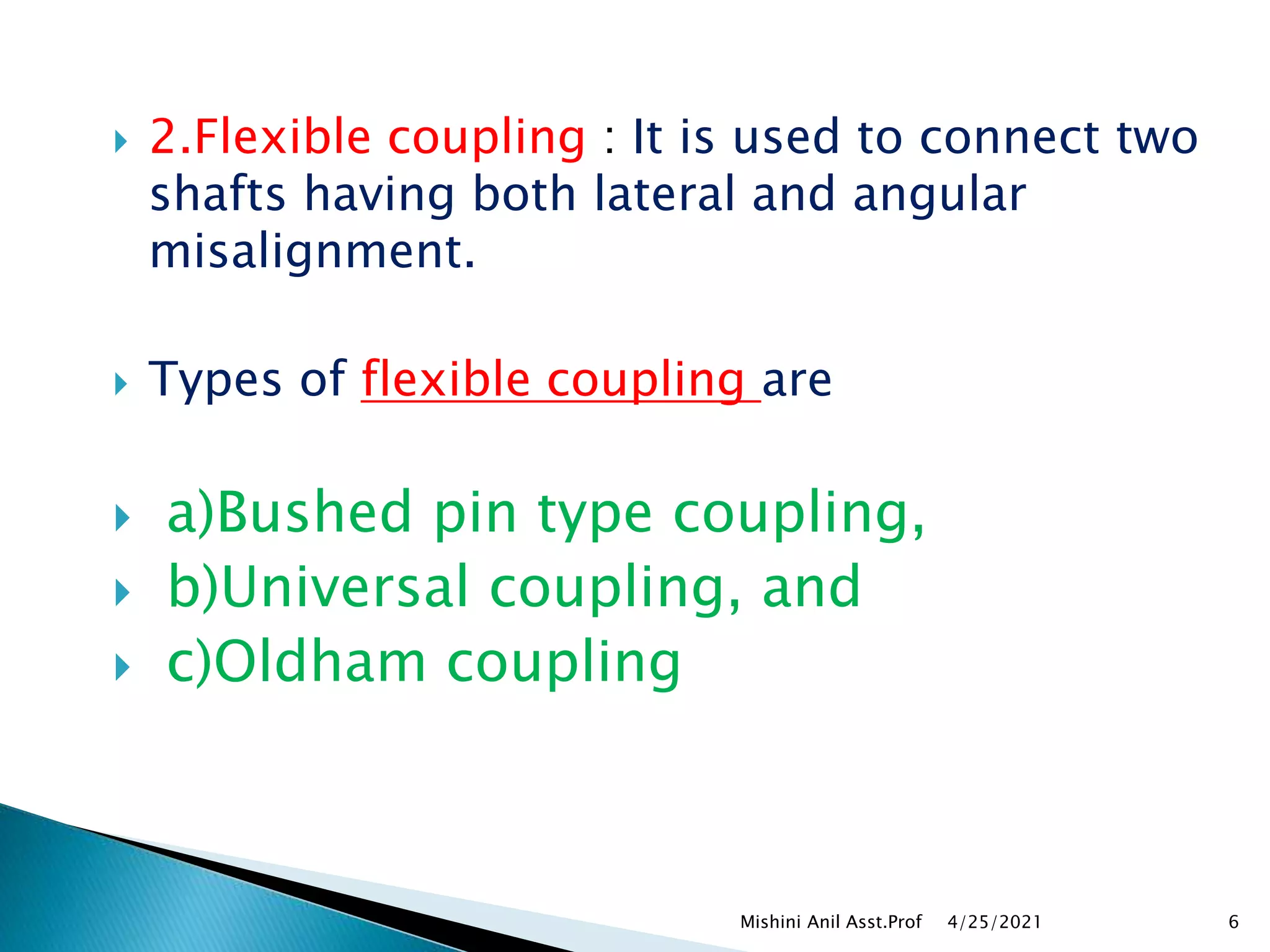 2.Flexible coupling : It is used to connect two shafts having both lateral and angular misalignment.

Types of flexible coupling are

a)Bushed pin type coupling,

b)Universal coupling, and

c)Oldham coupling

Mishini Anil Asst.Prof 4/25/2021 6